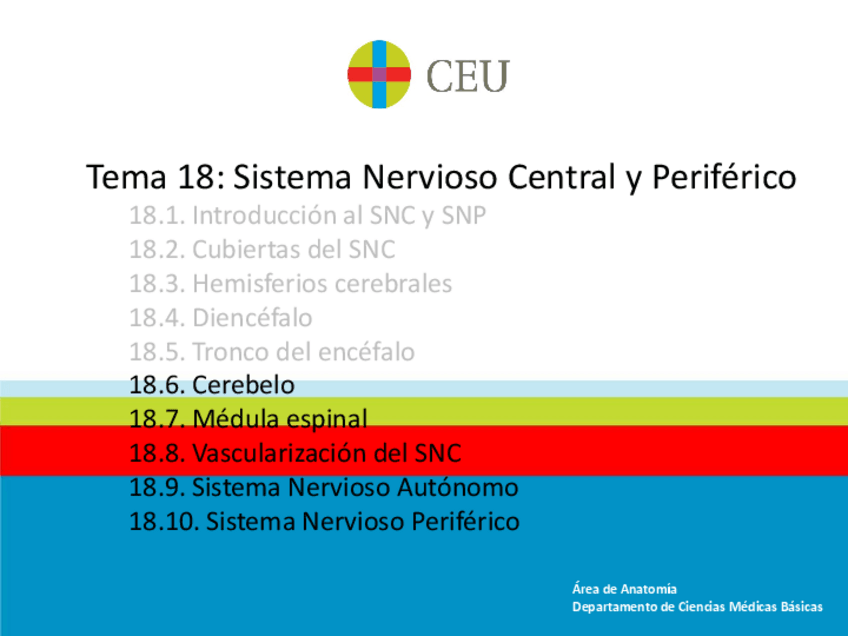 CEU

Tema 18: Sistema Nervioso Central y Periférico

18.1. Introducción al SNC y SNP
18.2. Cubiertas del SNC
18.3. Hemisferios cerebrales
18.4. Diencéfalo
18.5. Tronco del encéfalo
18.6. Cerebelo
18.7. Médula espinal
18.8. Vascularización del SNC
18.9. Sistema Nervioso Autónomo
18.10. Sistema Nervioso Periférico

Área de Anatomía
Departamento de Ciencias Médicas Básicas